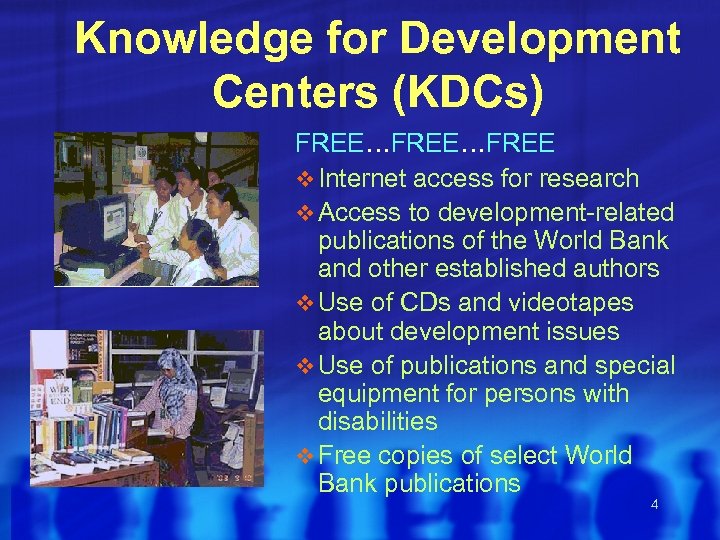 Knowledge for Development Centers (KDCs)

FREE…FREE…FREE

❖ Internet access for research

❖ Access to development-related publications of the World Bank and other established authors

❖ Use of CDs and videotapes about development issues

❖ Use of publications and special equipment for persons with disabilities

❖ Free copies of select World Bank publications

4